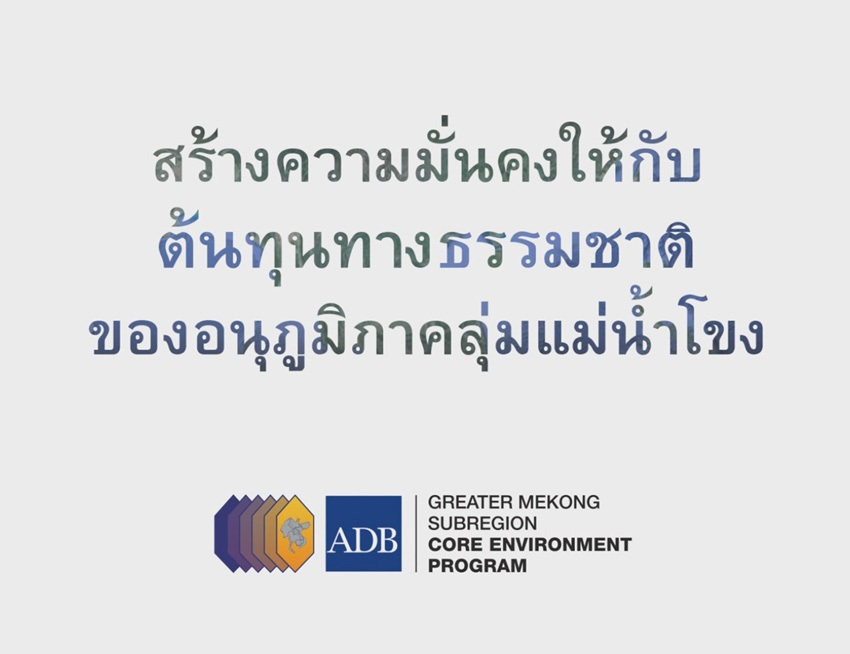 สร้างความมั่นคงให้กับ
ต้นทุนทางธรรมชาติ
ของอนุภูมิภาคลุ่มแม่น้ำโขง

ADB

GREATER MEKONG SUBREGION
CORE ENVIRONMENT PROGRAM